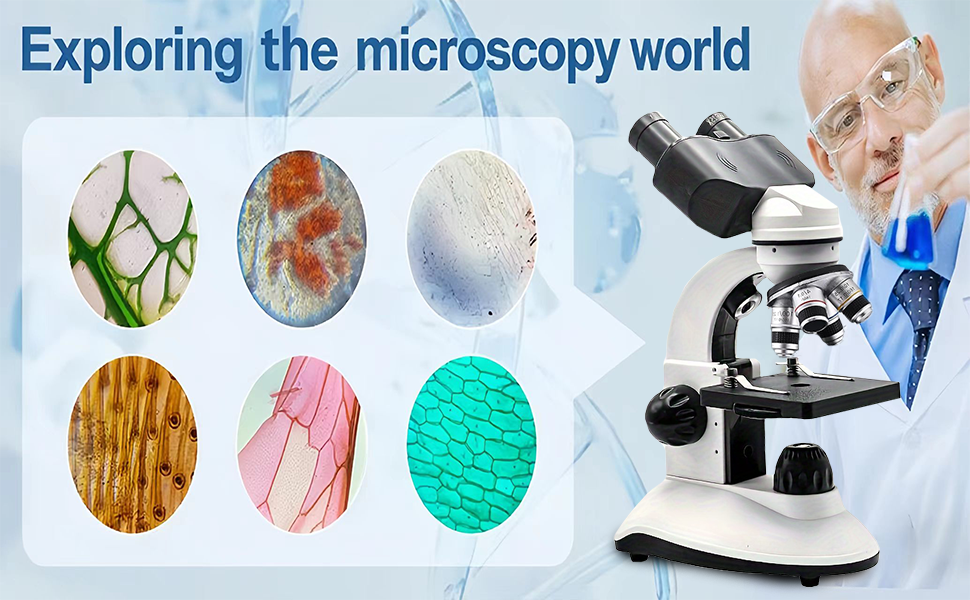 Exploring the microscopy world